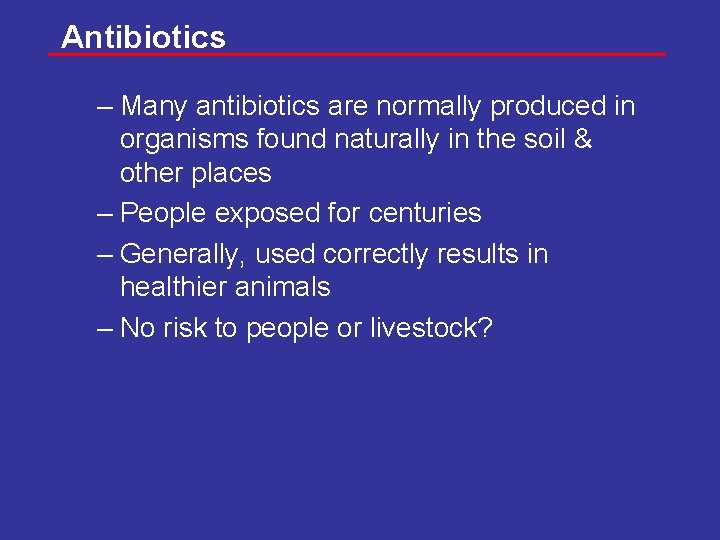 Antibiotics

– Many antibiotics are normally produced in organisms found naturally in the soil & other places

– People exposed for centuries

– Generally, used correctly results in healthier animals

– No risk to people or livestock?